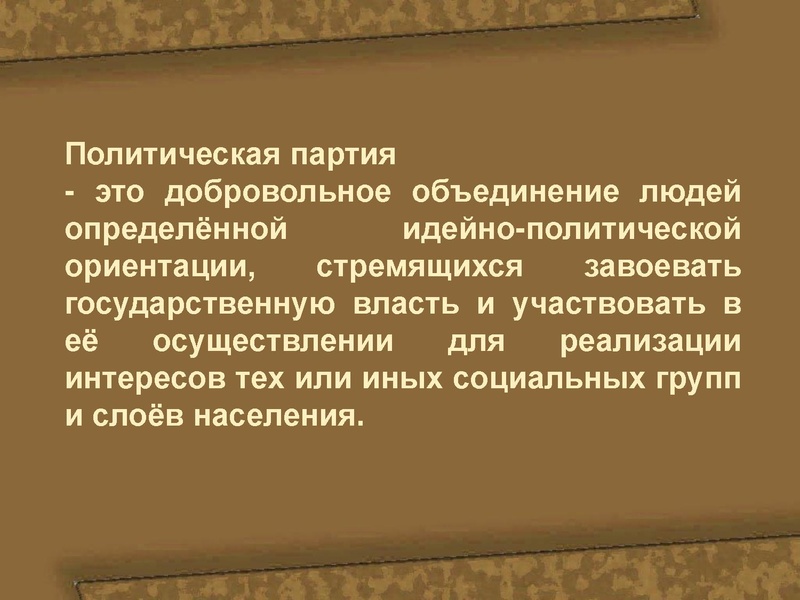 Политическая партия
- это добровольное объединение людей определённой идейно-политической ориентации, стремящихся завоевать государственную власть и участвовать в её осуществлении для реализации интересов тех или иных социальных групп и слоёв населения.